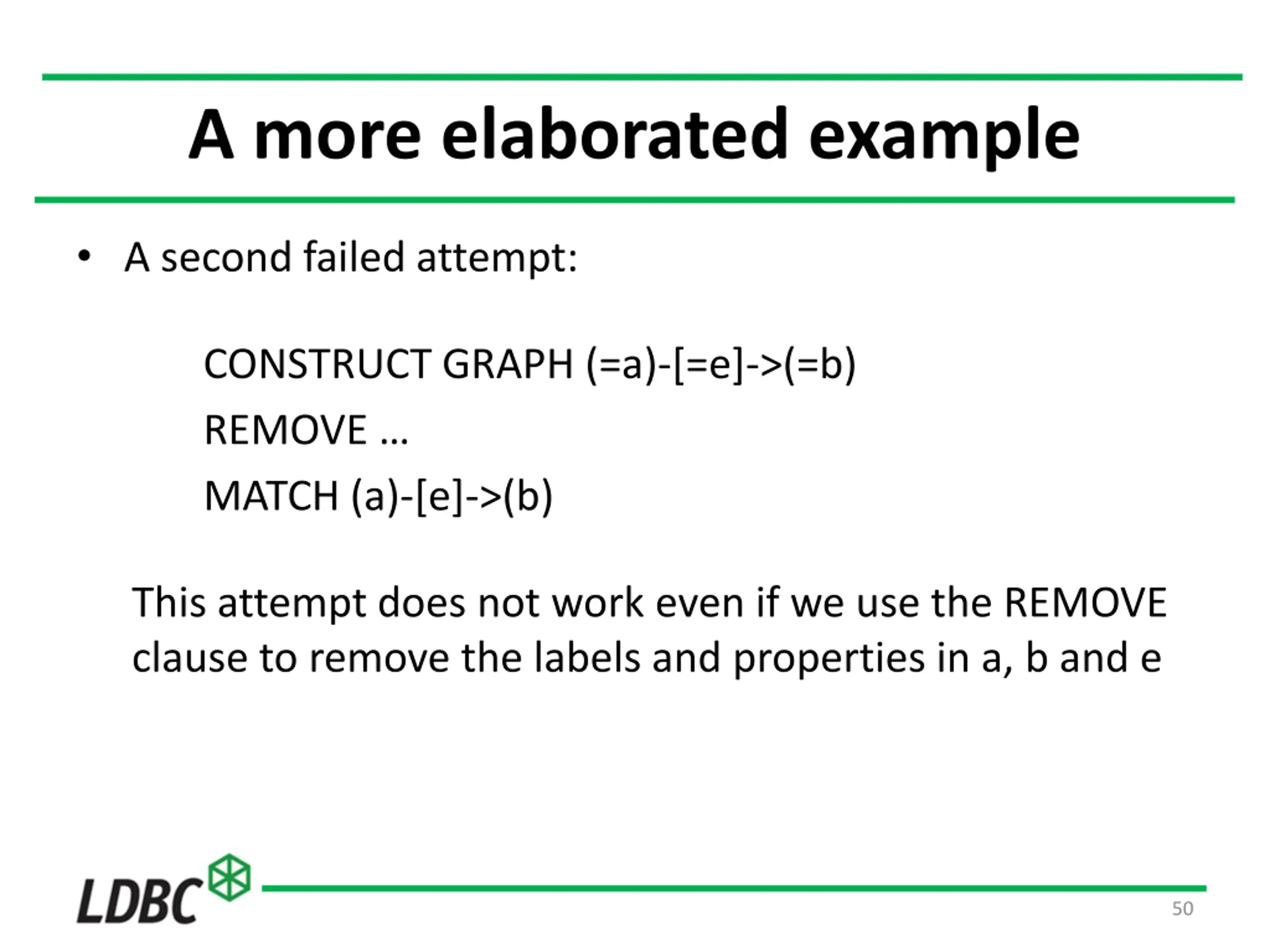 A more elaborated example

• A second failed attempt:

CONSTRUCT GRAPH (=a)-[=e]->(=b)
REMOVE …
MATCH (a)-[e]->(b)

This attempt does not work even if we use the REMOVE clause to remove the labels and properties in a, b and e

LDBC

50